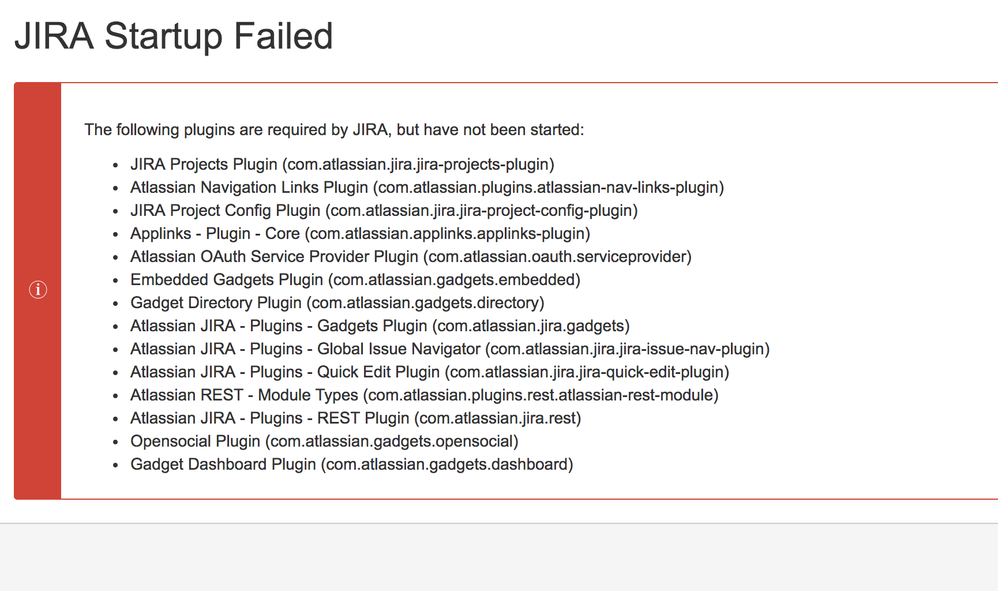 JIRA Startup Failed

The following plugins are required by JIRA, but have not been started:

- JIRA Projects Plugin (com.atlassian.jira.jira-projects-plugin)
- Atlassian Navigation Links Plugin (com.atlassian.plugins.atlassian-nav-links-plugin)
- JIRA Project Config Plugin (com.atlassian.jira.jira-project-config-plugin)
- Applinks - Plugin - Core (com.atlassian.applinks.applinks-plugin)
- Atlassian OAuth Service Provider Plugin (com.atlassian.oauth.serviceprovider)
- Embedded Gadgets Plugin (com.atlassian.gadgets.embedded)
- Gadget Directory Plugin (com.atlassian.gadgets.directory)
- Atlassian JIRA - Plugins - Gadgets Plugin (com.atlassian.jira.gadgets)
- Atlassian JIRA - Plugins - Global Issue Navigator (com.atlassian.jira.jira-issue-nav-plugin)
- Atlassian JIRA - Plugins - Quick Edit Plugin (com.atlassian.jira.jira-quick-edit-plugin)
- Atlassian REST - Module Types (com.atlassian.plugins.rest.atlassian-rest-module)
- Atlassian JIRA - Plugins - REST Plugin (com.atlassian.jira.rest)
- Opensocial Plugin (com.atlassian.gadgets.opensocial)
- Gadget Dashboard Plugin (com.atlassian.gadgets.dashboard)